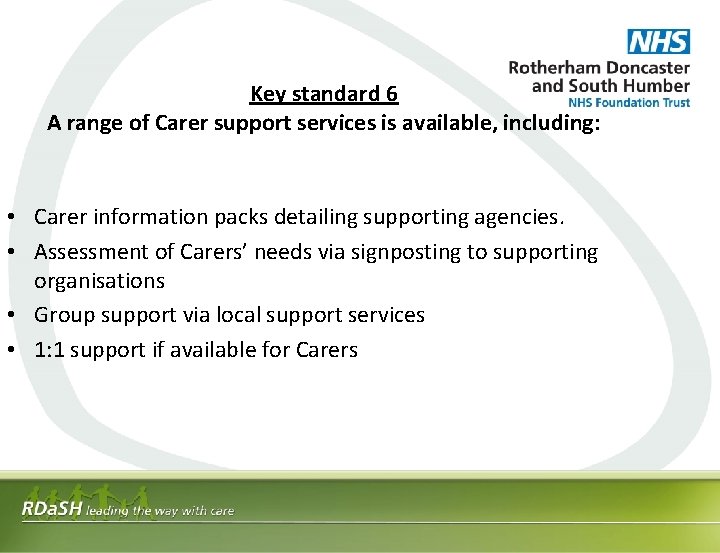 NHS
Rotherham Doncaster and South Humber
NHS Foundation Trust

Key standard 6
A range of Carer support services is available, including:

• Carer information packs detailing supporting agencies.
• Assessment of Carers' needs via signposting to supporting organisations
• Group support via local support services
• 1:1 support if available for Carers

RDaSH leading the way with care